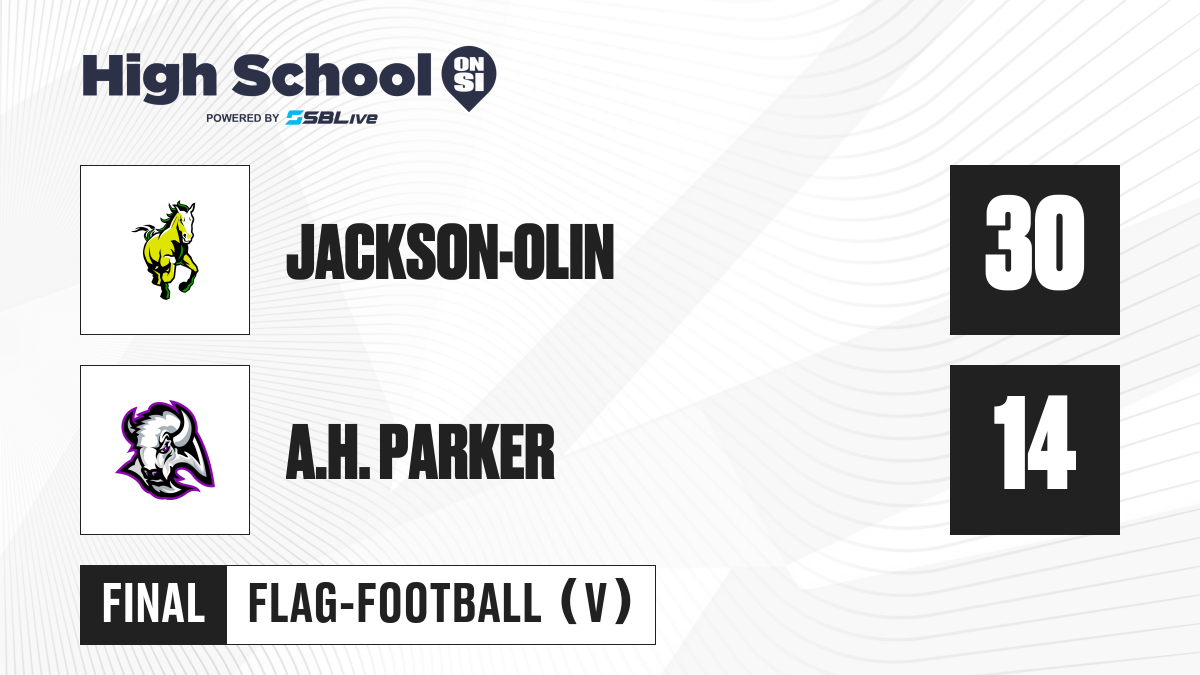 High School ON SI
POWERED BY SBLive

JACKSON-OLIN
30

A.H. PARKER
14

FINAL
FLAG-FOOTBALL (V)